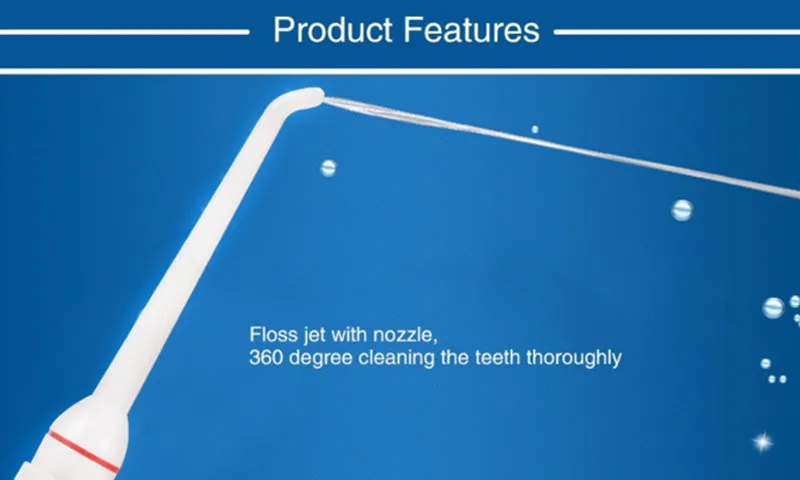 Product Features

Floss jet with nozzle,
360 degree cleaning the teeth thoroughly